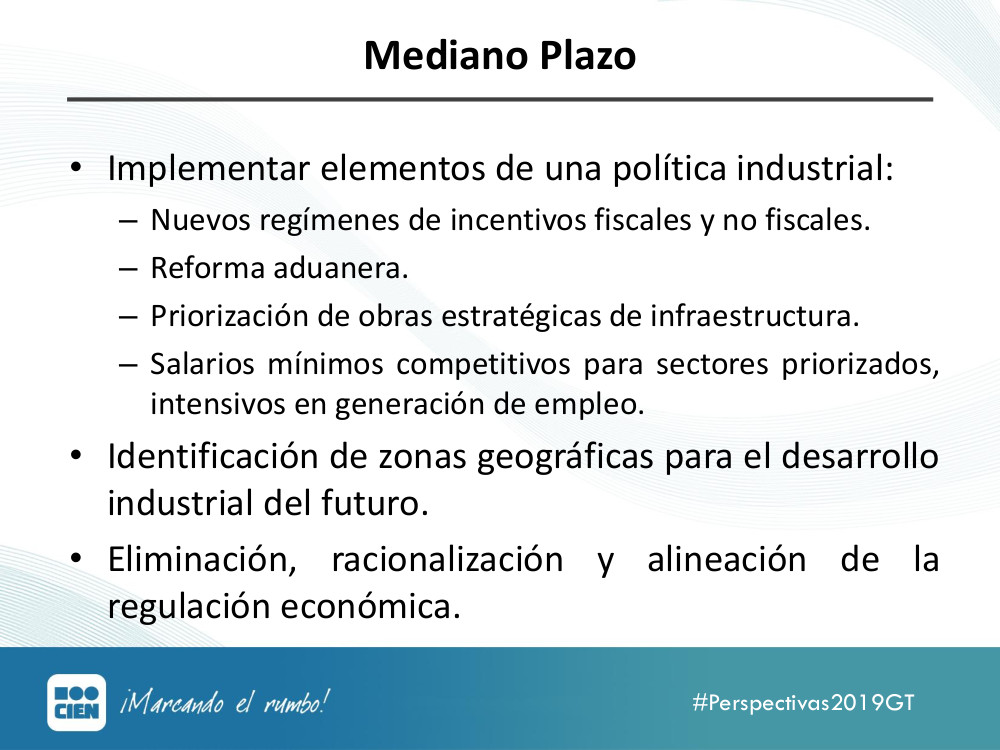 Mediano Plazo

• Implementar elementos de una política industrial:
– Nuevos regímenes de incentivos fiscales y no fiscales.
– Reforma aduanera.
– Priorización de obras estratégicas de infraestructura.
– Salarios mínimos competitivos para sectores priorizados, intensivos en generación de empleo.

• Identificación de zonas geográficas para el desarrollo industrial del futuro.

• Eliminación, racionalización y alineación de la regulación económica.

CIEN ¡Marcando el rumbo!

#Perspectivas2019GT